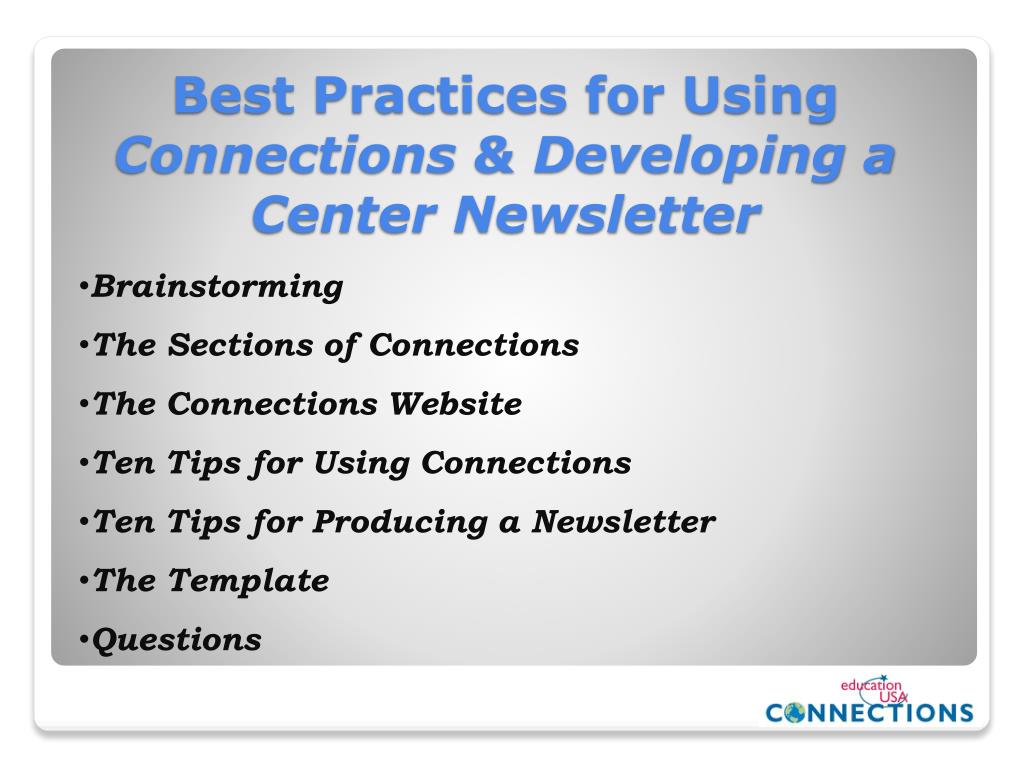 Best Practices for Using Connections & Developing a Center Newsletter

•Brainstorming

•The Sections of Connections

•The Connections Website

•Ten Tips for Using Connections

•Ten Tips for Producing a Newsletter

•The Template

•Questions

education USA
CONNECTIONS